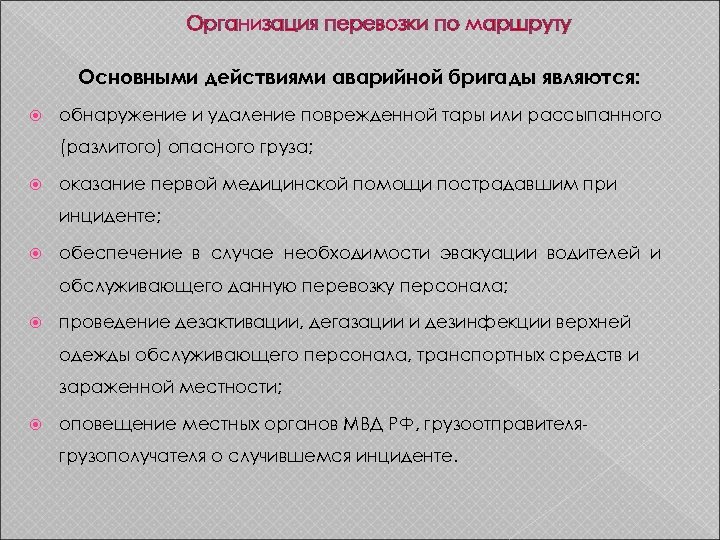 Организация перевозки по маршруту

Основными действиями аварийной бригады являются:

обнаружение и удаление поврежденной тары или рассыпанного (разлитого) опасного груза;

оказание первой медицинской помощи пострадавшим при инциденте;

обеспечение в случае необходимости эвакуации водителей и обслуживающего данную перевозку персонала;

проведение дезактивации, дегазации и дезинфекции верхней одежды обслуживающего персонала, транспортных средств и зараженной местности;

оповещение местных органов МВД РФ, грузоотправителя-грузополучателя о случившемся инциденте.